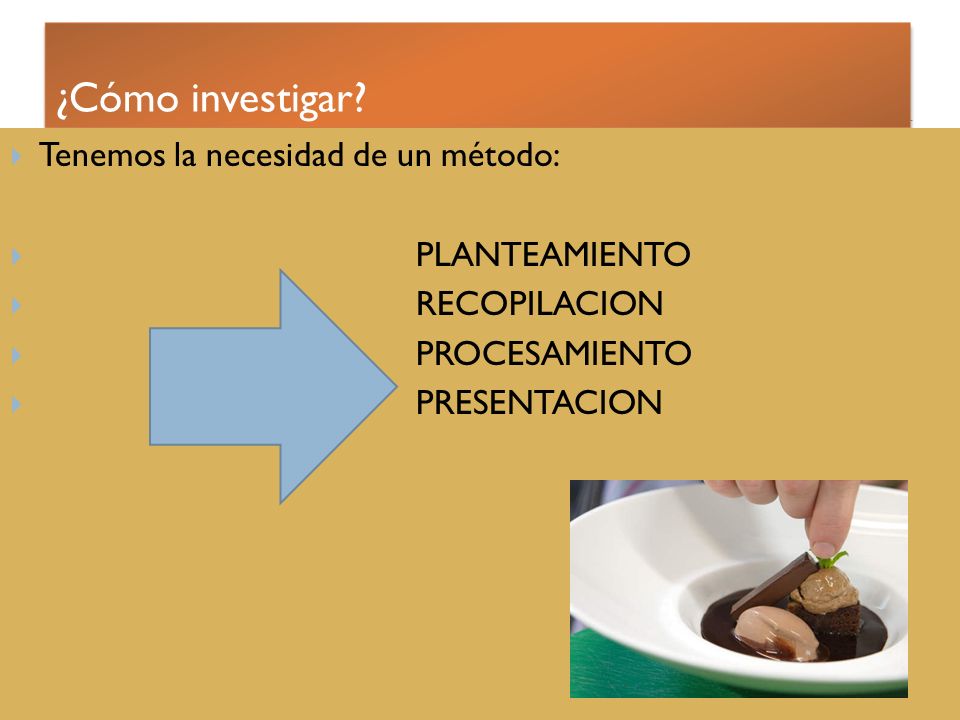 ¿Cómo investigar?

Tenemos la necesidad de un método:

PLANTEAMIENTO
RECOPILACION
PROCESAMIENTO
PRESENTACION